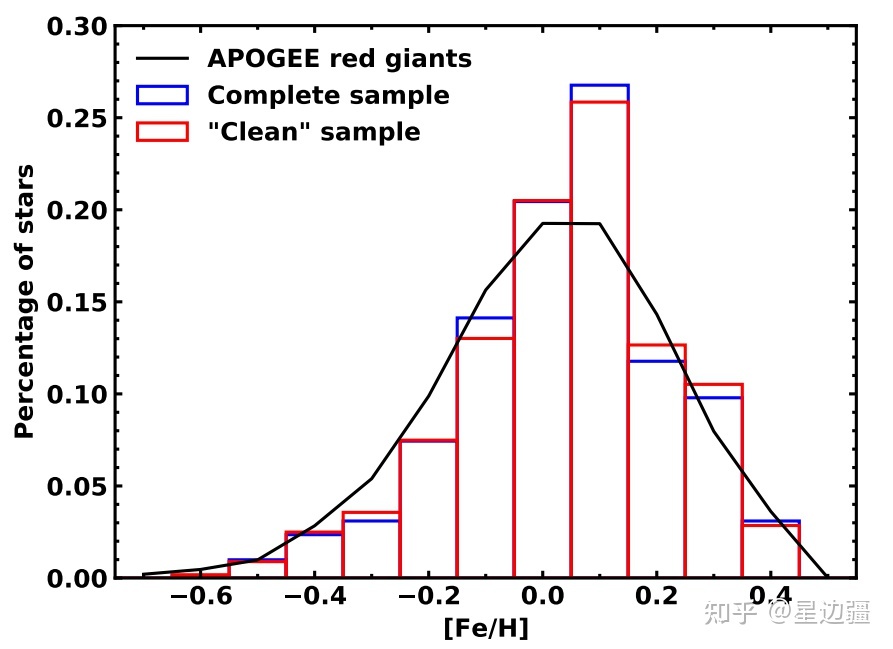 APOGEE red giants
Complete sample
"Clean" sample

Percentage of stars

0.30
0.25
0.20
0.15
0.10
0.05
0.00

−0.6
−0.4
−0.2
0.0
0.2
0.4

[Fe/H]

知乎 @星边疆